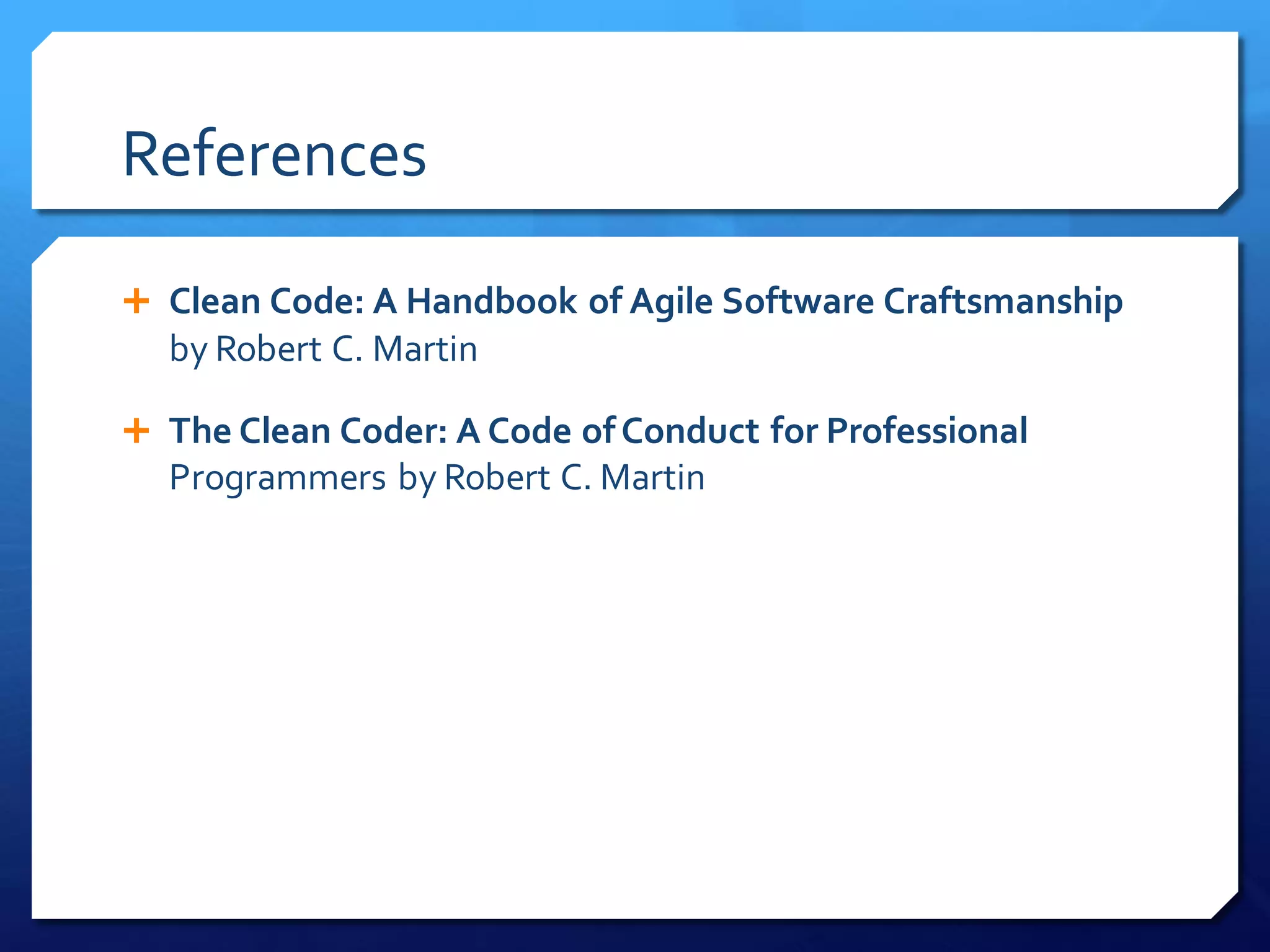 References

+ Clean Code: A Handbook of Agile Software Craftsmanship by Robert C. Martin

+ The Clean Coder: A Code of Conduct for Professional Programmers by Robert C. Martin